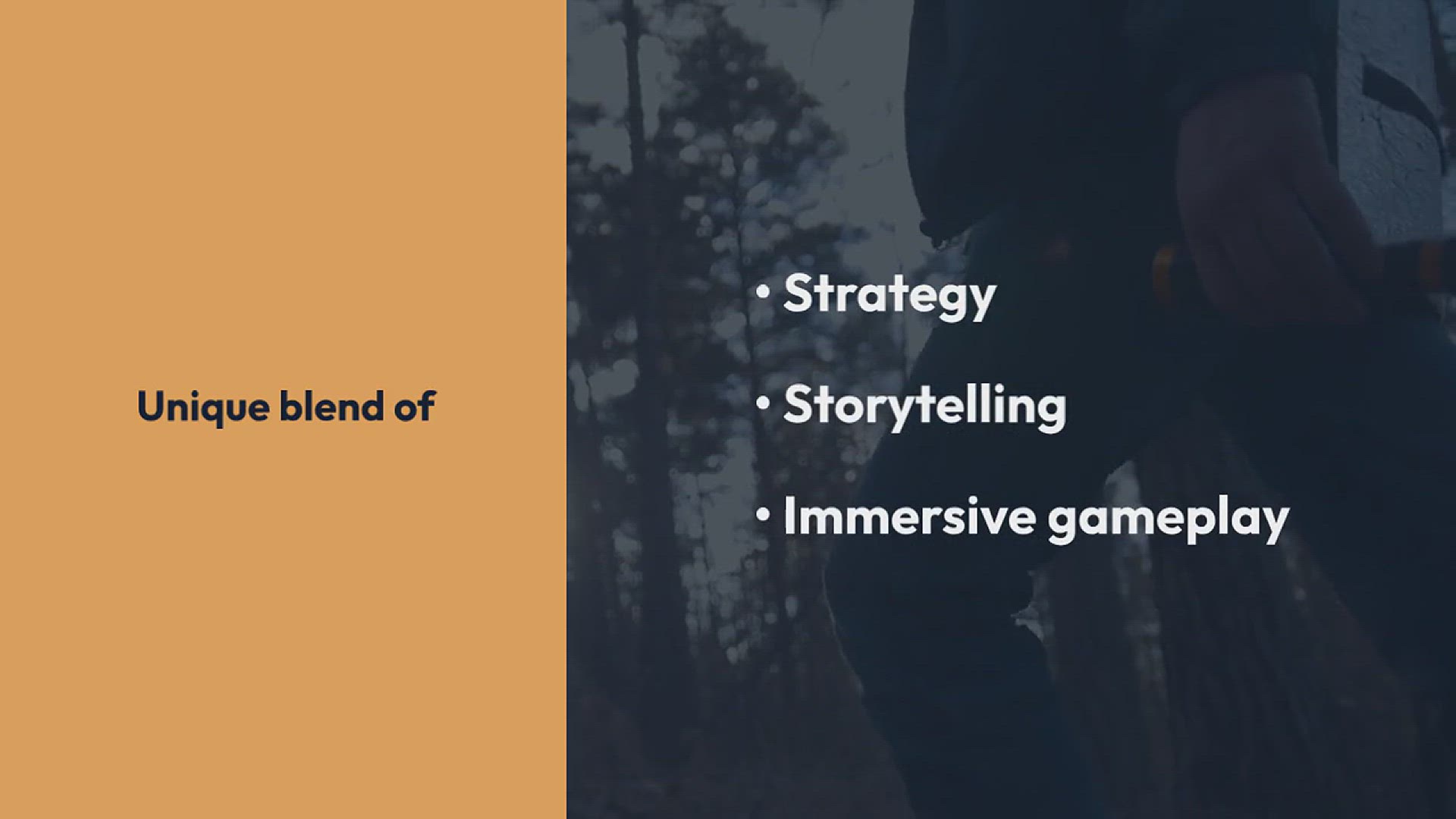 Unique blend of

• Strategy
• Storytelling
• Immersive gameplay